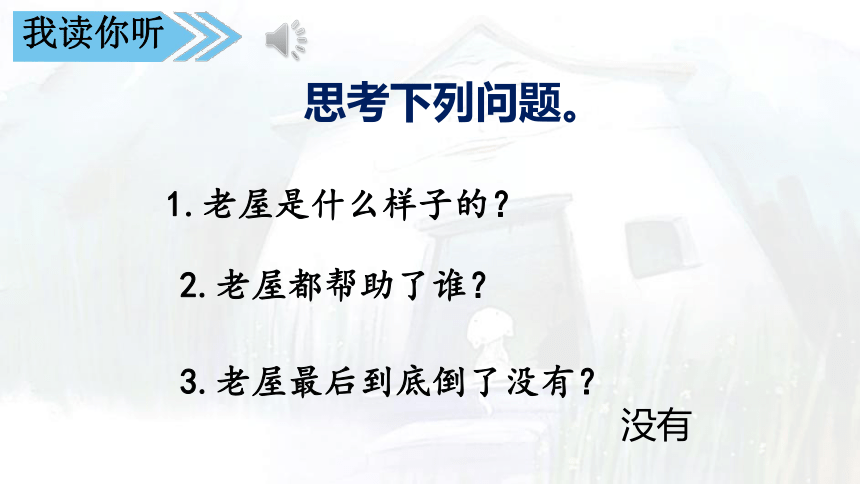 我读你听

思考下列问题。

1. 老屋是什么样子的？

2. 老屋都帮助了谁？

3. 老屋最后到底倒了没有？

没有